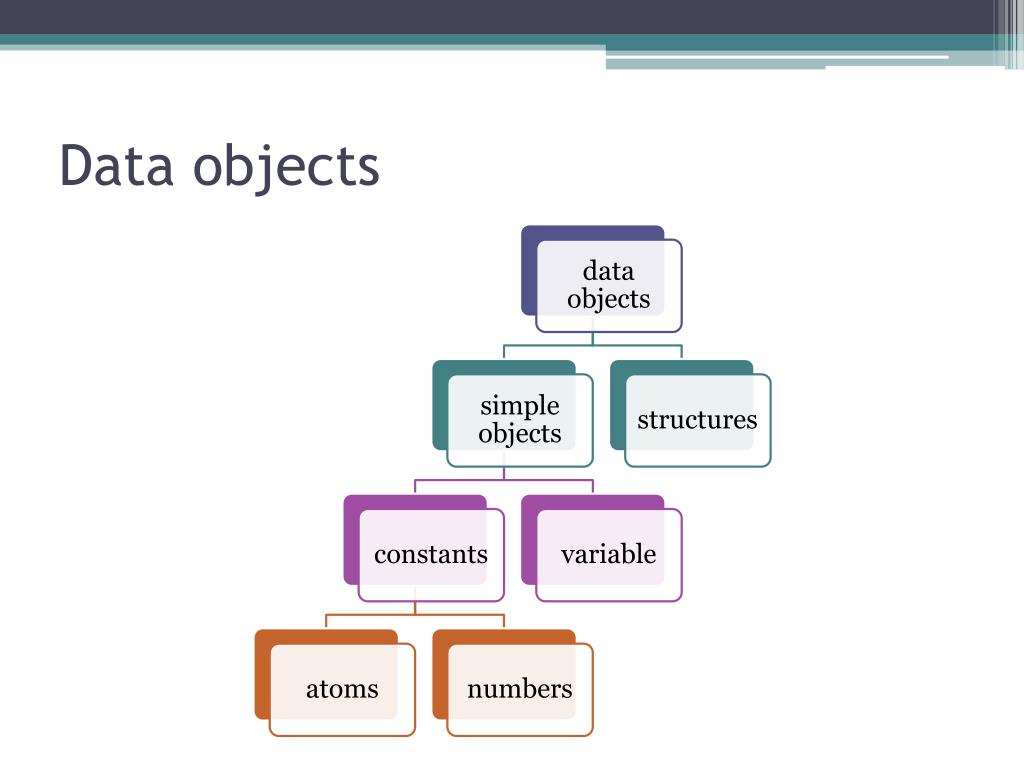 Data objects

data objects

simple objects

structures

constants

variable

atoms

numbers